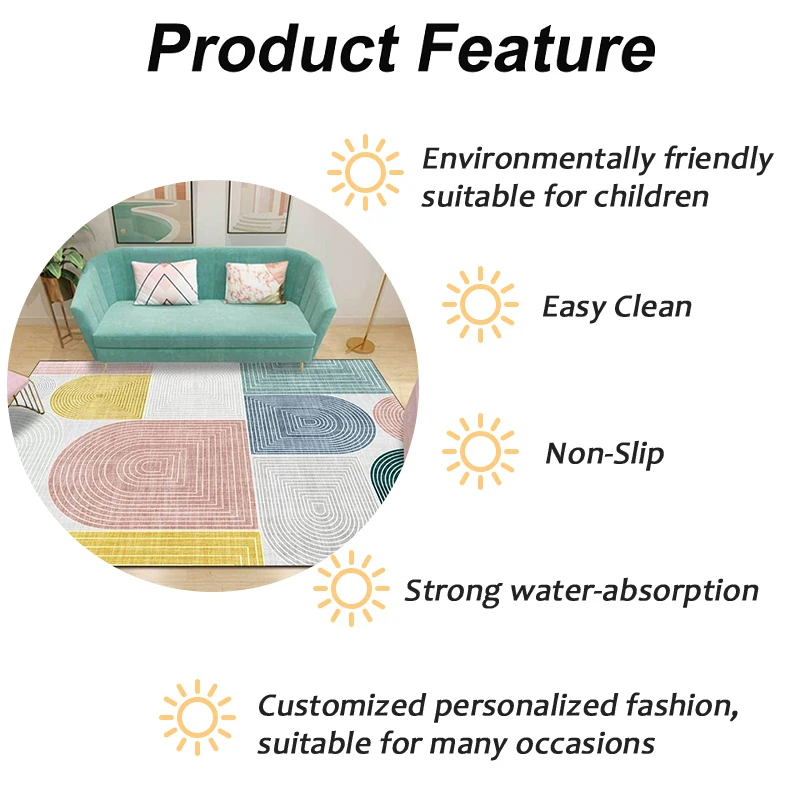 Product Feature

Environmentally friendly suitable for children

Easy Clean

Non-Slip

Strong water-absorption

Customized personalized fashion, suitable for many occasions